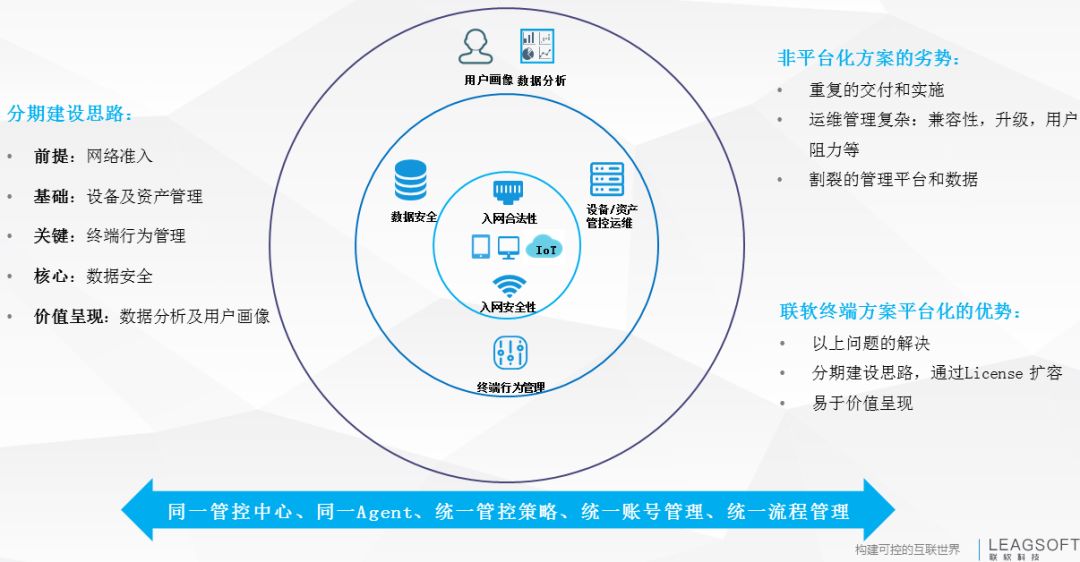 分期建设思路：

• 前提：网络准入
• 基础：设备及资产管理
• 关键：终端行为管理
• 核心：数据安全
• 价值呈现：数据分析及用户画像

用户画像 数据分析

数据安全

入网合法性

IoT

入网安全性

设备/资产管控运维

终端行为管理

非平台化方案的劣势：

• 重复的交付和实施
• 运维管理复杂：兼容性，升级，用户阻力等
• 割裂的管理平台和数据

联软终端方案平台化的优势：

• 以上问题的解决
• 分期建设思路，通过License 扩容
• 易于价值呈现

同一管控中心、同一Agent、统一管控策略、统一账号管理、统一流程管理

构建可控的互联世界 LEAGSOFT 联软科技